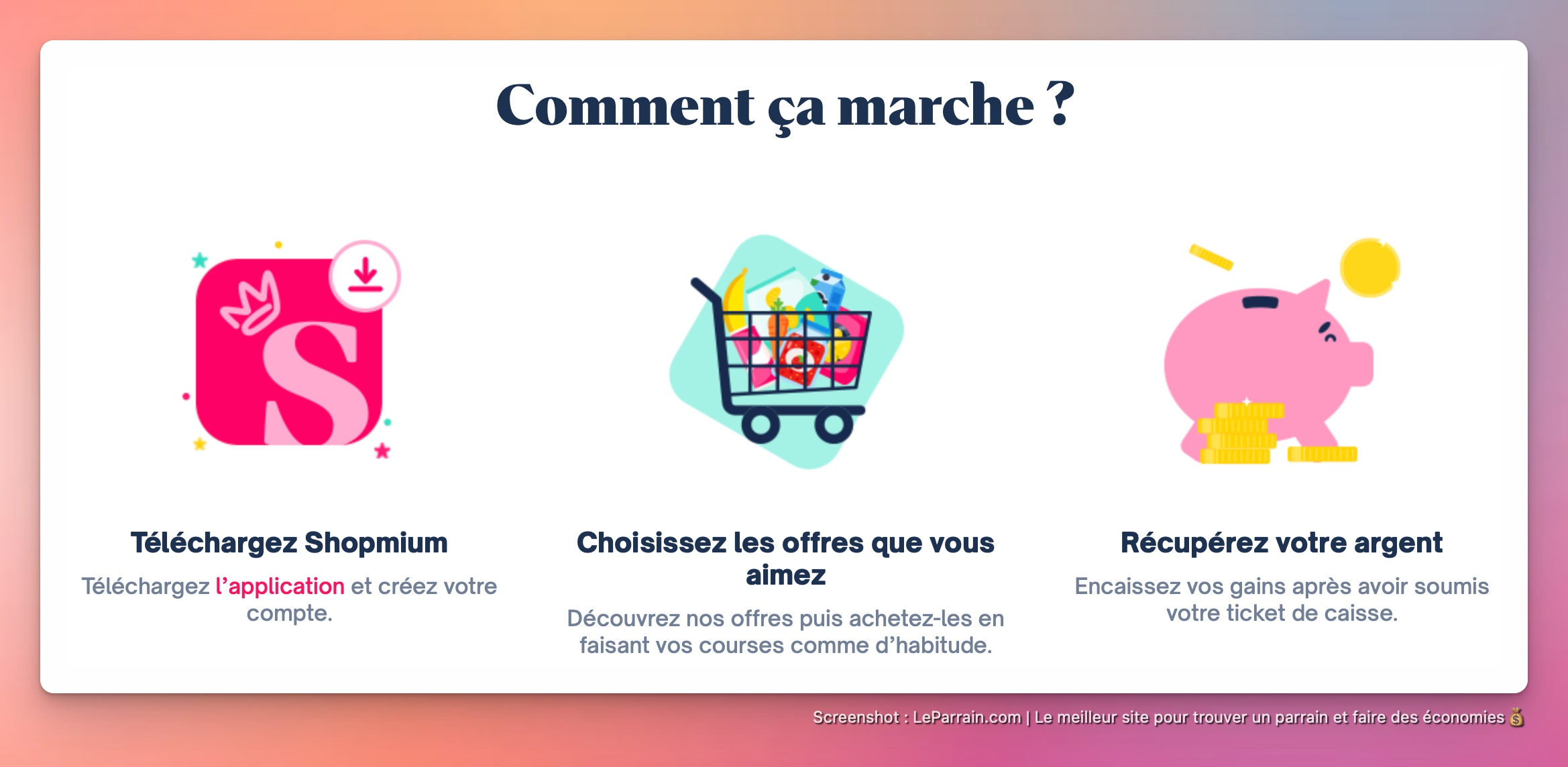 Comment ça marche ?

S

Téléchargez Shopmium

Téléchargez l'application et créez votre compte.

Choisissez les offres que vous aimez

Découvrez nos offres puis achetez-les en faisant vos courses comme d'habitude.

Récupérez votre argent

Encaissez vos gains après avoir soumis votre ticket de caisse.

Screenshot : LeParrain.com | Le meilleur site pour trouver un parrain et faire des économies 💰